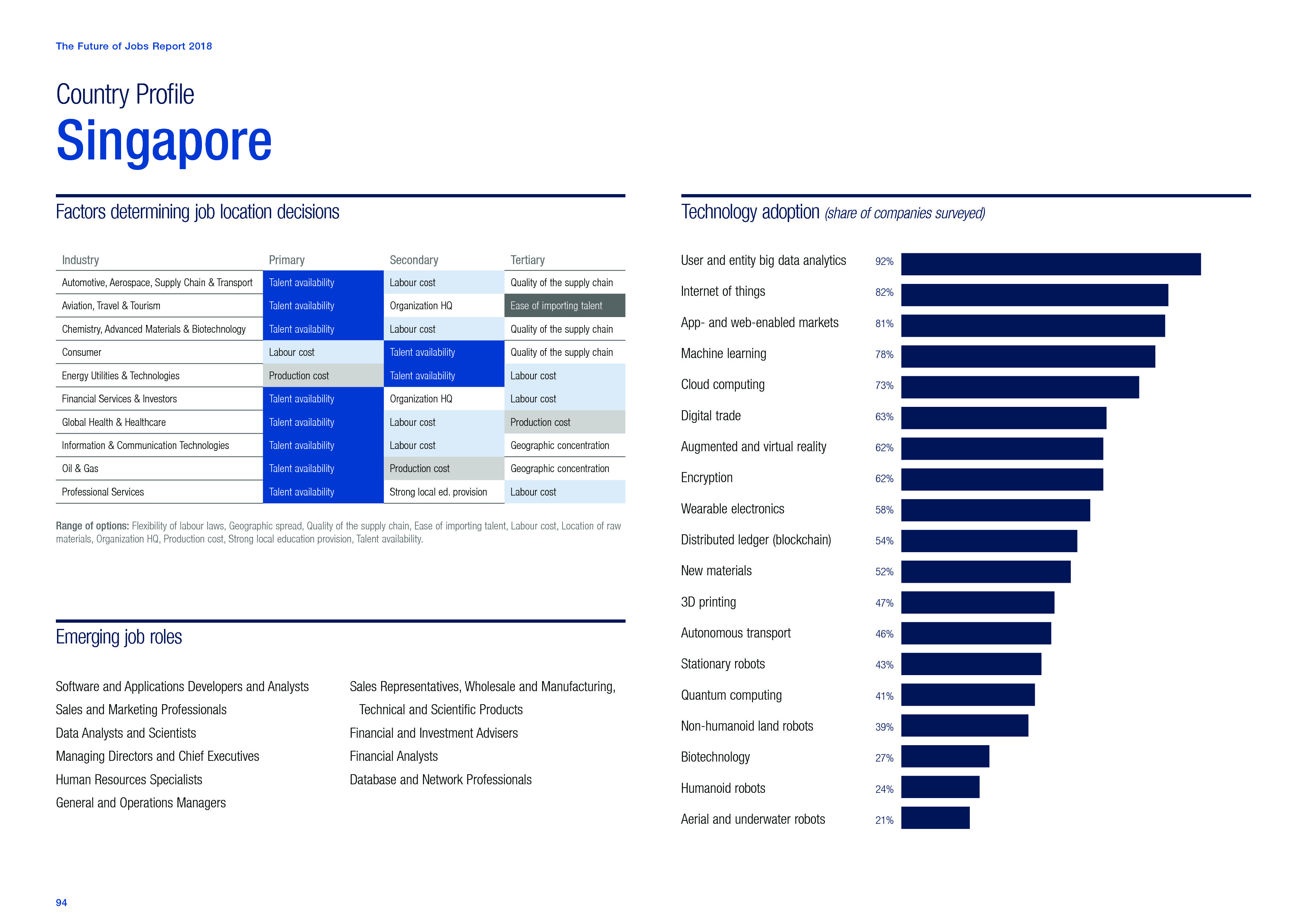 The Future of Jobs Report 2018

Country Profile
Singapore

Factors determining job location decisions

| Industry | Primary | Secondary | Tertiary |
|---|---|---|---|
| Automotive, Aerospace, Supply Chain & Transport | Talent availability | Labour cost | Quality of the supply chain |
| Aviation, Travel & Tourism | Talent availability | Organization HQ | Ease of importing talent |
| Chemistry, Advanced Materials & Biotechnology | Talent availability | Labour cost | Quality of the supply chain |
| Consumer | Labour cost | Talent availability | Quality of the supply chain |
| Energy Utilities & Technologies | Production cost | Talent availability | Labour cost |
| Financial Services & Investors | Talent availability | Organization HQ | Labour cost |
| Global Health & Healthcare | Talent availability | Labour cost | Production cost |
| Information & Communication Technologies | Talent availability | Labour cost | Geographic concentration |
| Oil & Gas | Talent availability | Production cost | Geographic concentration |
| Professional Services | Talent availability | Strong local ed. provision | Labour cost |

Range of options: Flexibility of labour laws, Geographic spread, Quality of the supply chain, Ease of importing talent, Labour cost, Location of raw materials, Organization HQ, Production cost, Strong local education provision, Talent availability.

Emerging job roles

Software and Applications Developers and Analysts
Sales and Marketing Professionals
Data Analysts and Scientists
Managing Directors and Chief Executives
Human Resources Specialists
General and Operations Managers

Sales Representatives, Wholesale and Manufacturing, Technical and Scientific Products
Financial and Investment Advisers
Financial Analysts
Database and Network Professionals

Technology adoption (share of companies surveyed)

User and entity big data analytics 92%
Internet of things 82%
App- and web-enabled markets 81%
Machine learning 78%
Cloud computing 73%
Digital trade 63%
Augmented and virtual reality 62%
Encryption 62%
Wearable electronics 58%
Distributed ledger (blockchain) 54%
New materials 52%
3D printing 47%
Autonomous transport 46%
Stationary robots 43%
Quantum computing 41%
Non-humanoid land robots 39%
Biotechnology 27%
Humanoid robots 24%
Aerial and underwater robots 21%

94